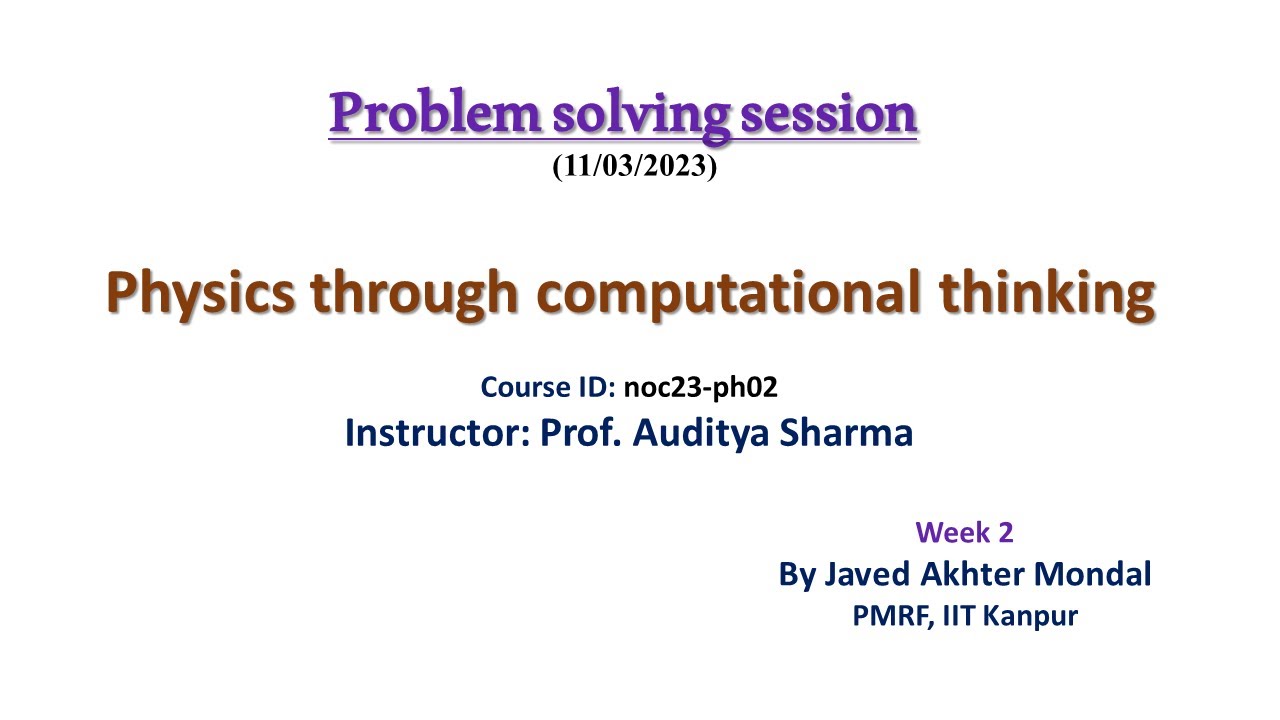 Problem solving session
(11/03/2023)

Physics through computational thinking

Course ID: noc23-ph02
Instructor: Prof. Auditya Sharma

Week 2
By Javed Akhter Mondal
PMRF, IIT Kanpur